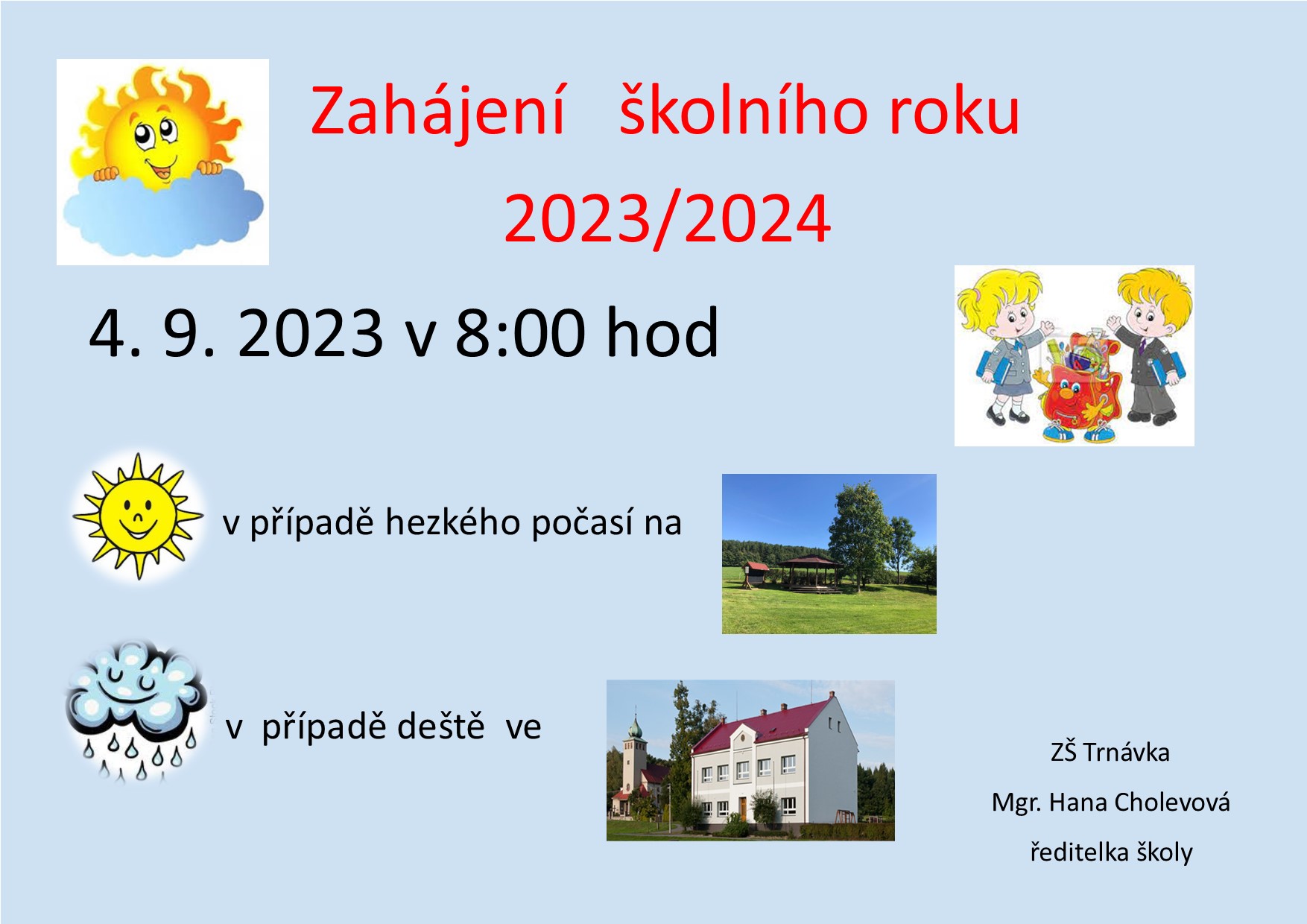 Zahájení školního roku
2023/2024

4. 9. 2023 v 8:00 hod

v případě hezkého počasí na

v případě deště ve

ZŠ Trnávka
Mgr. Hana Cholevová
ředitelka školy